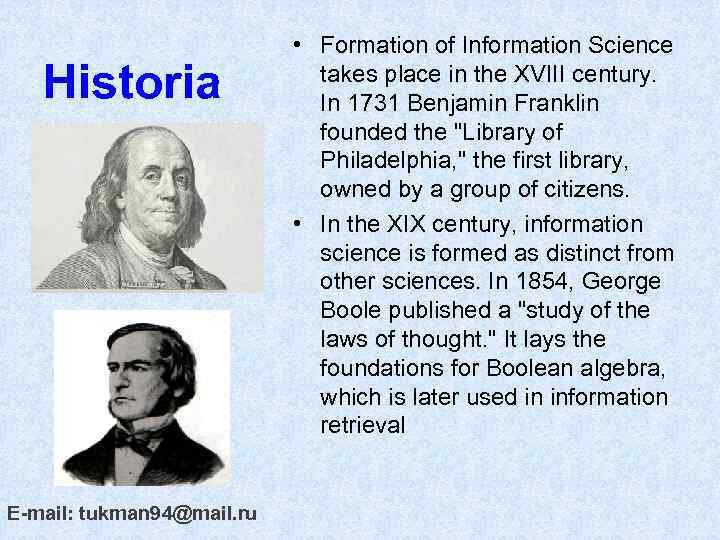 Historia

• Formation of Information Science takes place in the XVIII century. In 1731 Benjamin Franklin founded the "Library of Philadelphia," the first library, owned by a group of citizens.

• In the XIX century, information science is formed as distinct from other sciences. In 1854, George Boole published a "study of the laws of thought." It lays the foundations for Boolean algebra, which is later used in information retrieval

E-mail: tukman94@mail.ru